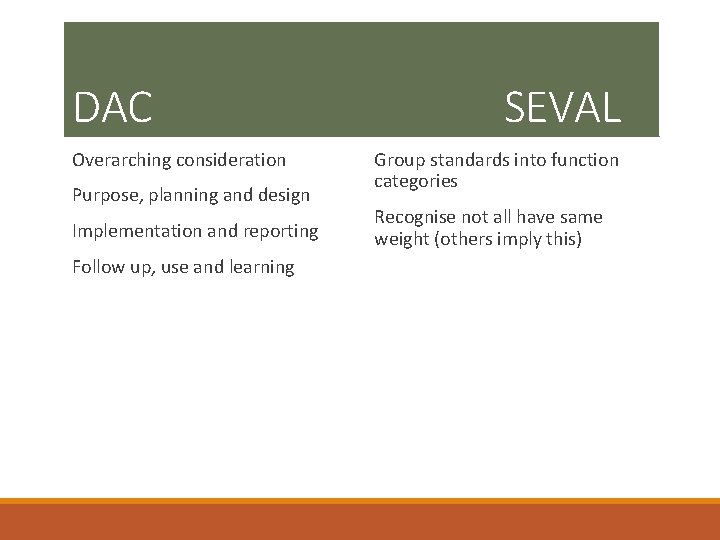 DAC SEVAL

Overarching consideration

Purpose, planning and design

Implementation and reporting

Follow up, use and learning

Group standards into function categories

Recognise not all have same weight (others imply this)